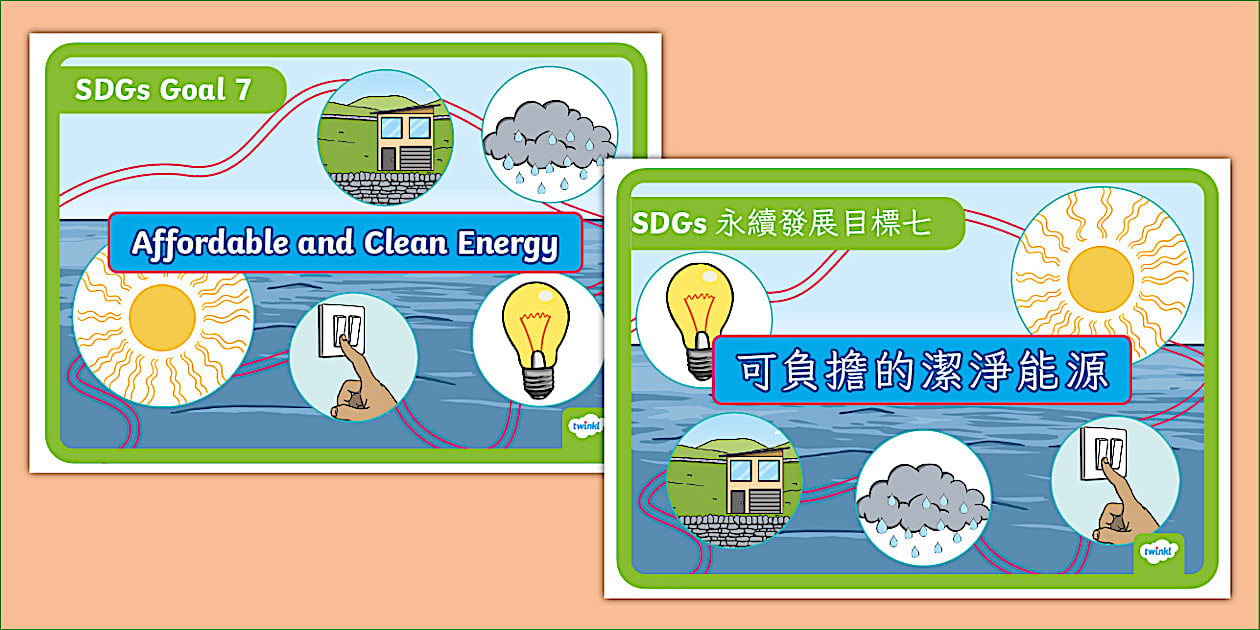 SDGs Goal 7

Affordable and Clean Energy

twinkl

SDGs 永續發展目標七

可負擔的潔淨能源

twinkl